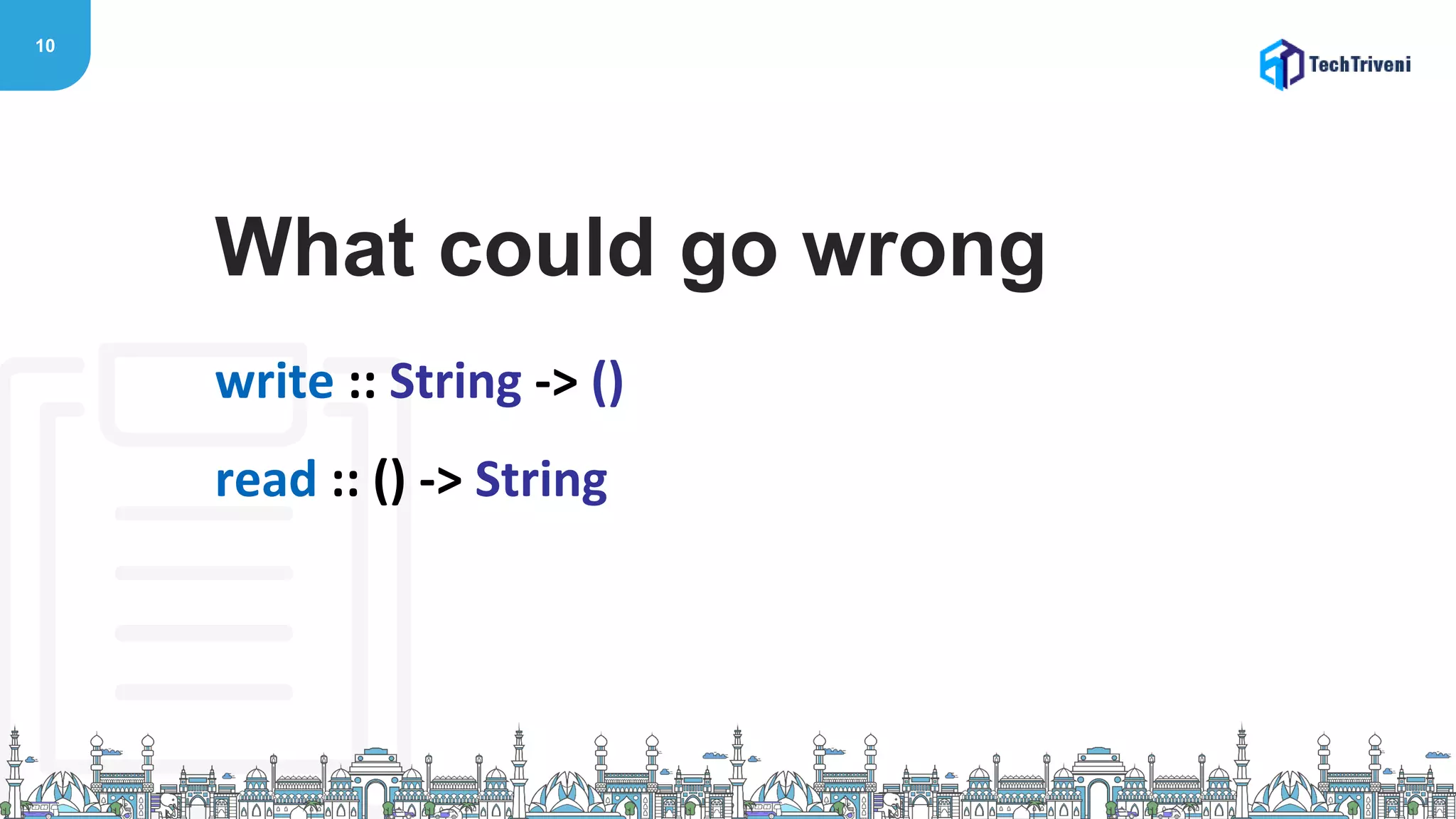 10

TechTriveni

What could go wrong

write :: String -> ()

read :: () -> String